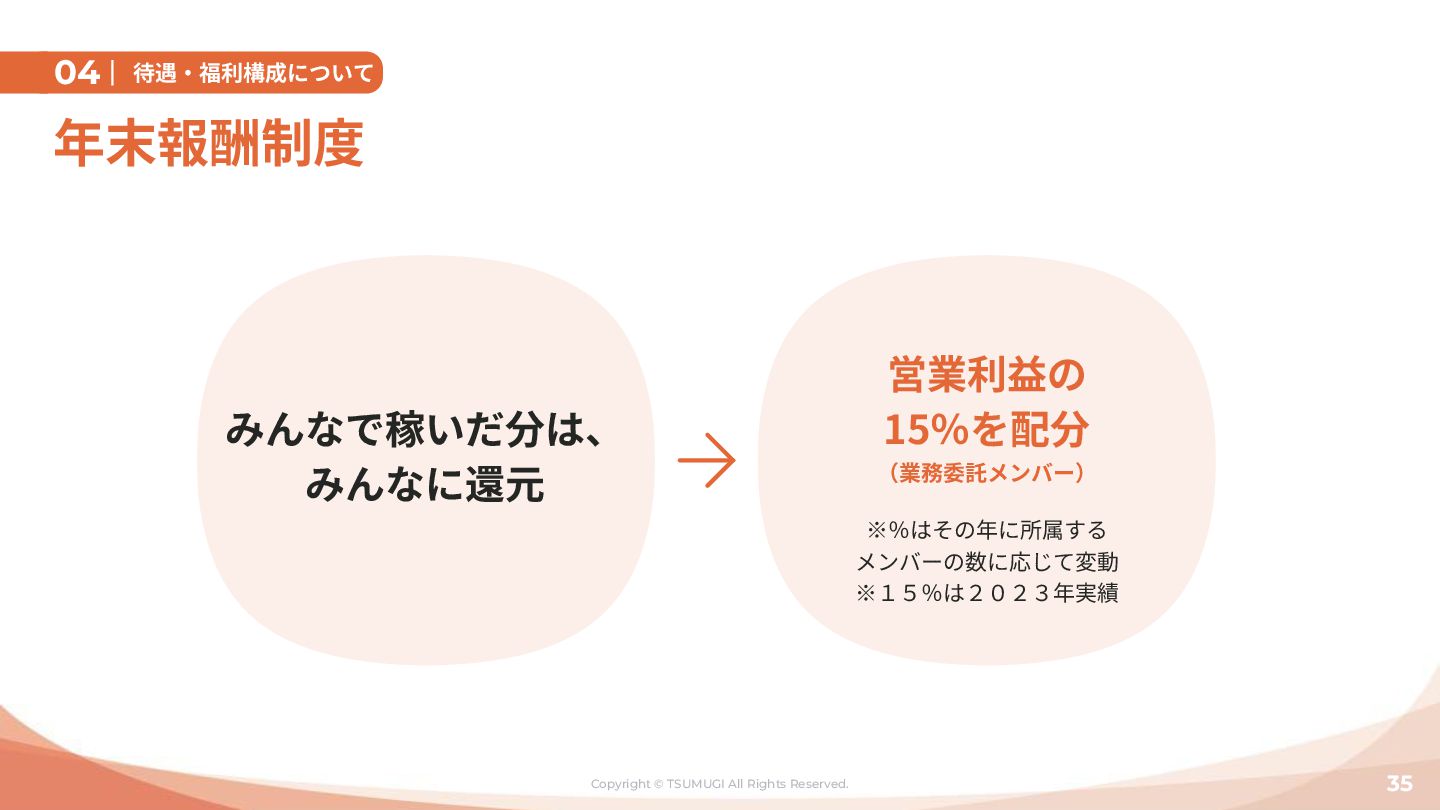 04 | 待遇・福利構成について

年末報酬制度

みんなで稼いだ分は、
みんなに還元

営業利益の
15%を配分
（業務委託メンバー）

※%はその年に所属する
メンバーの数に応じて変動
※１５%は２０２３年実績

Copyright © TSUMUGI All Rights Reserved.

35